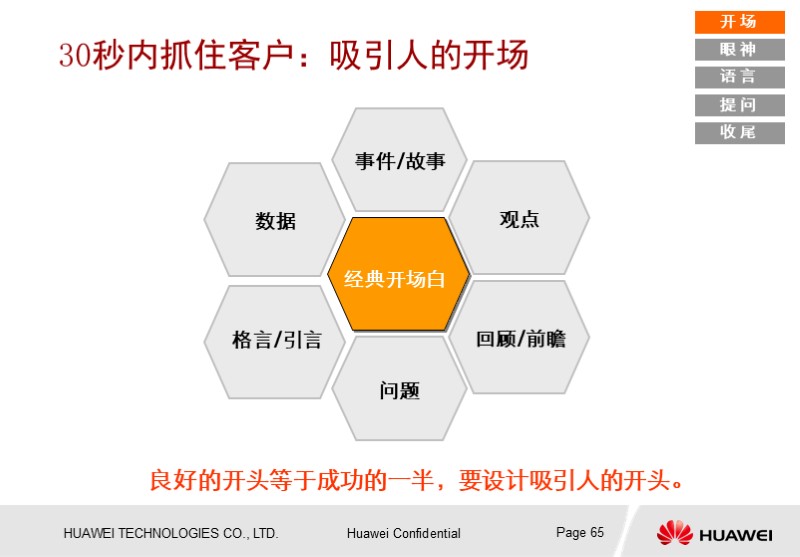 30秒内抓住客户：吸引人的开场

开场
眼神
语言
提问
收尾

事件/故事
数据
观点
经典开场白
格言/引言
回顾/前瞻
问题

良好的开头等于成功的一半，要设计吸引人的开头。

HUAWEI TECHNOLOGIES CO., LTD.
Huawei Confidential
Page 65
HUAWEI